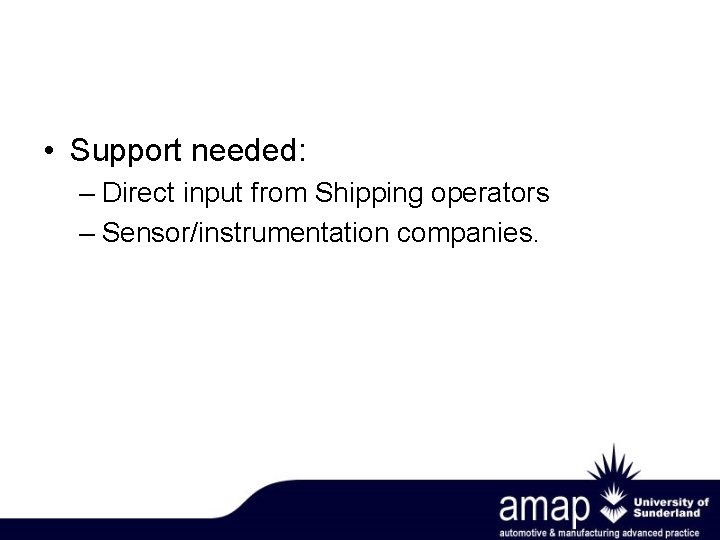 • Support needed:
– Direct input from Shipping operators
– Sensor/instrumentation companies.

amap
University of Sunderland
automotive & manufacturing advanced practice